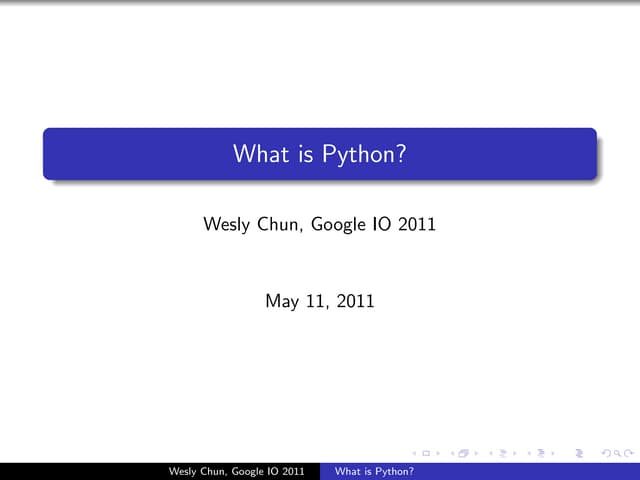 What is Python?

Wesly Chun, Google IO 2011

May 11, 2011

Wesly Chun, Google IO 2011 What is Python?